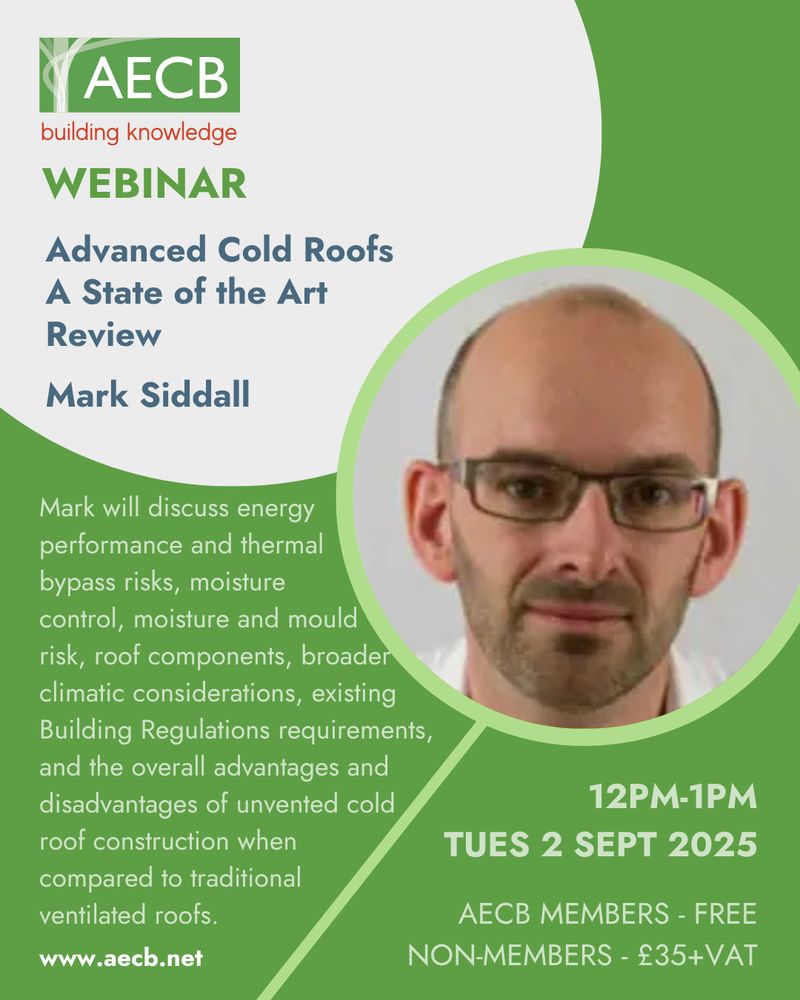 AECB
building knowledge

WEBINAR

Advanced Cold Roofs A State of the Art Review

Mark Siddall

Mark will discuss energy performance and thermal bypass risks, moisture control, moisture and mould risk, roof components, broader climatic considerations, existing Building Regulations requirements, and the overall advantages and disadvantages of unvented cold roof construction when compared to traditional ventilated roofs.

www.aecb.net

12PM-1PM
TUES 2 SEPT 2025

AECB MEMBERS - FREE
NON-MEMBERS - £35+VAT